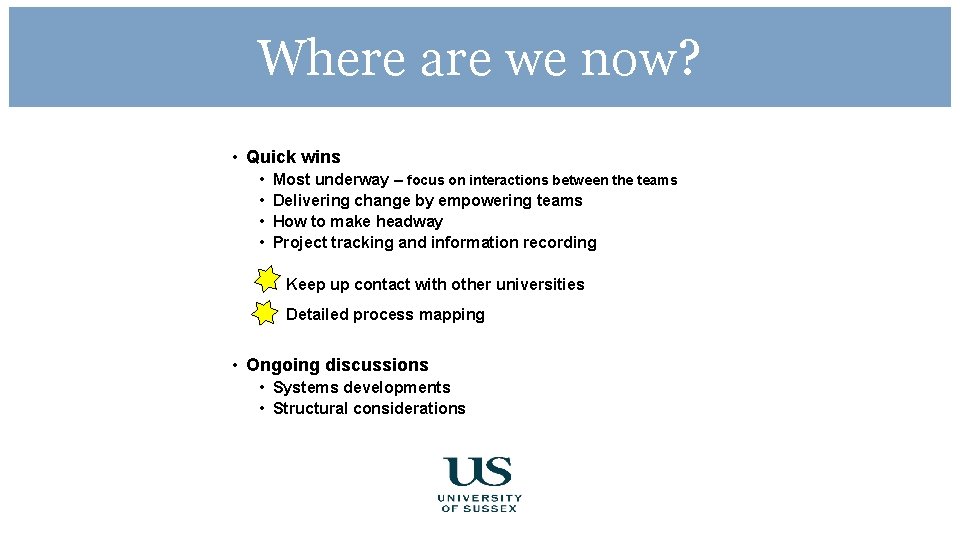 Where are we now?

• Quick wins
  • Most underway – focus on interactions between the teams
  • Delivering change by empowering teams
  • How to make headway
  • Project tracking and information recording

Keep up contact with other universities

Detailed process mapping

• Ongoing discussions
  • Systems developments
  • Structural considerations

US
UNIVERSITY OF SUSSEX